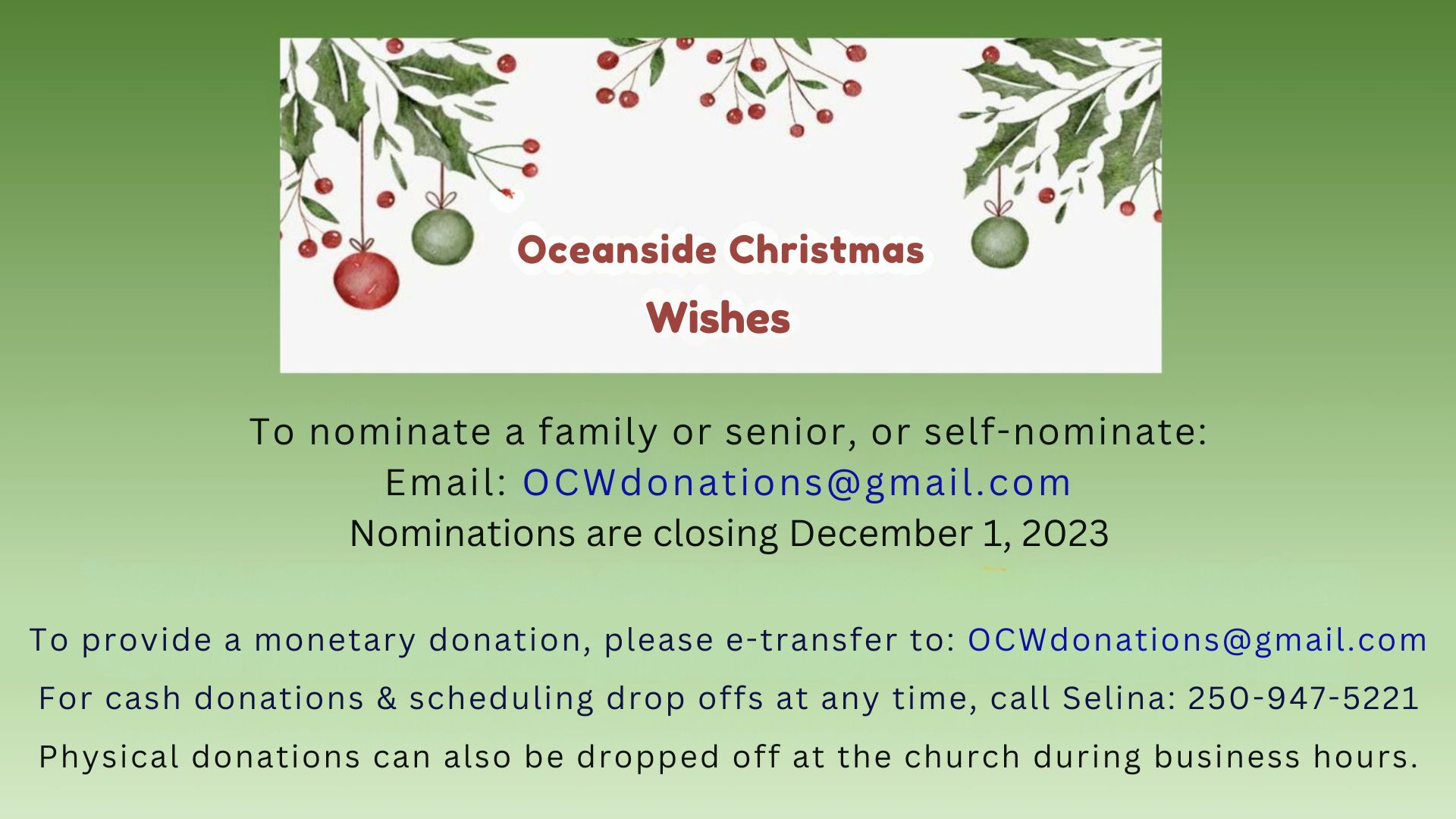 Oceanside Christmas Wishes

To nominate a family or senior, or self-nominate:
Email: OCWdonations@gmail.com
Nominations are closing December 1, 2023

To provide a monetary donation, please e-transfer to: OCWdonations@gmail.com
For cash donations & scheduling drop offs at any time, call Selina: 250-947-5221
Physical donations can also be dropped off at the church during business hours.